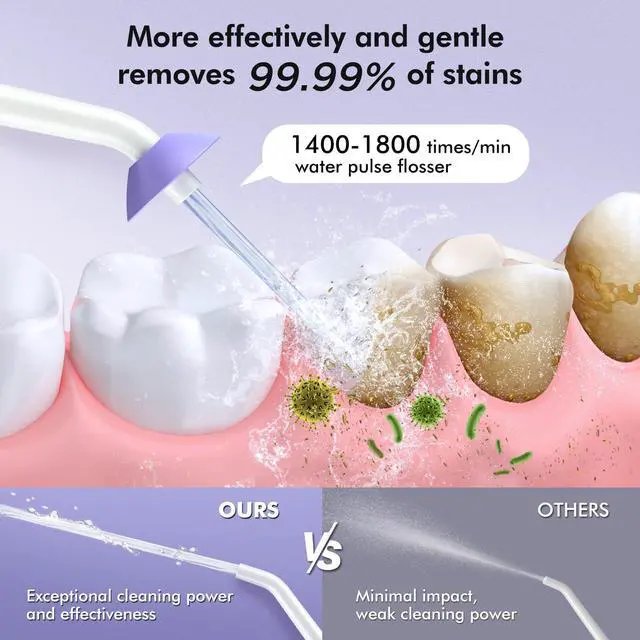 More effectively and gentle removes 99.99% of stains

1400-1800 times/min
water pulse flosser

OURS

VS

OTHERS

Exceptional cleaning power and effectiveness

Minimal impact, weak cleaning power